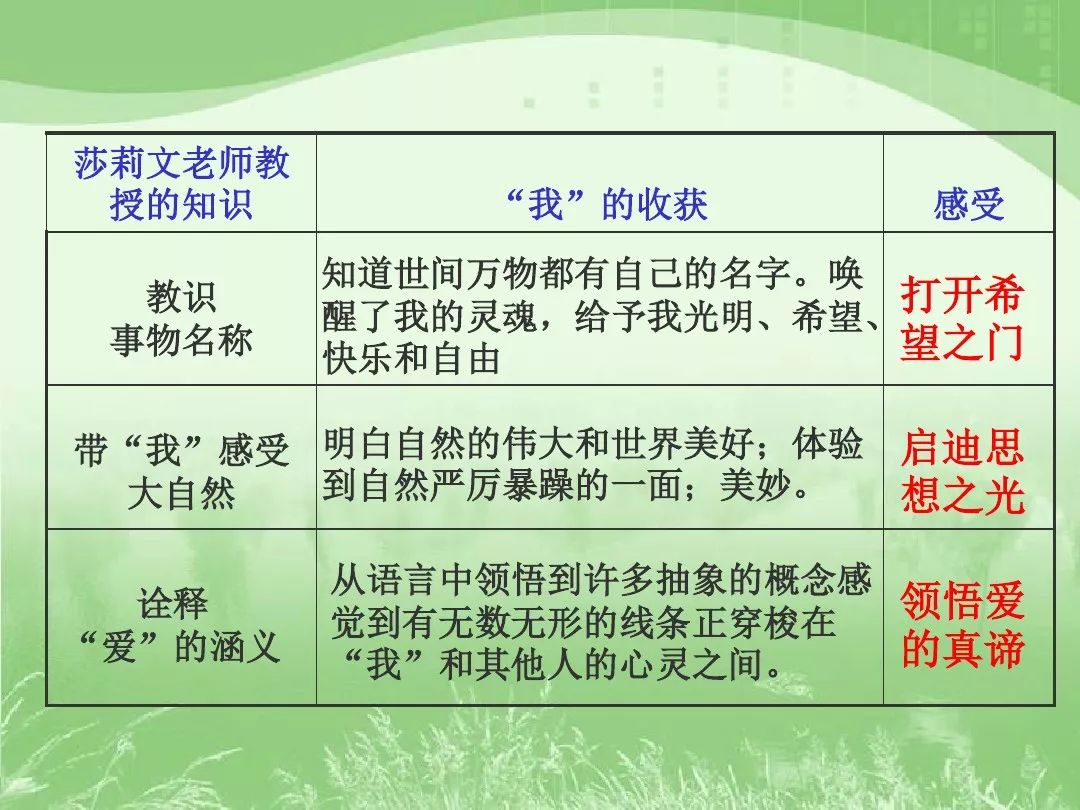 | 莎莉文老师教授的知识 | “我”的收获 | 感受 |
|---|---|---|
| 教识事物名称 | 知道世间万物都有自己的名字。唤醒了我的灵魂，给予我光明、希望、快乐和自由 | 打开希望之门 |
| 带“我”感受大自然 | 明白自然的伟大和世界美好；体验到自然严厉暴躁的一面；美妙。 | 启迪思想之光 |
| 诠释“爱”的涵义 | 从语言中领悟到许多抽象的概念感觉到有无数无形的线条正穿梭在“我”和其他人的心灵之间。 | 领悟爱的真谛 |